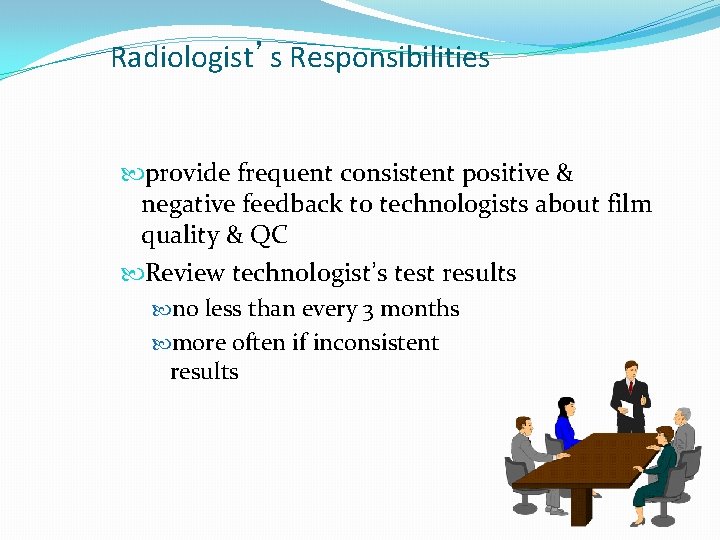 Radiologist’s Responsibilities

provide frequent consistent positive & negative feedback to technologists about film quality & QC

Review technologist’s test results

no less than every 3 months

more often if inconsistent results